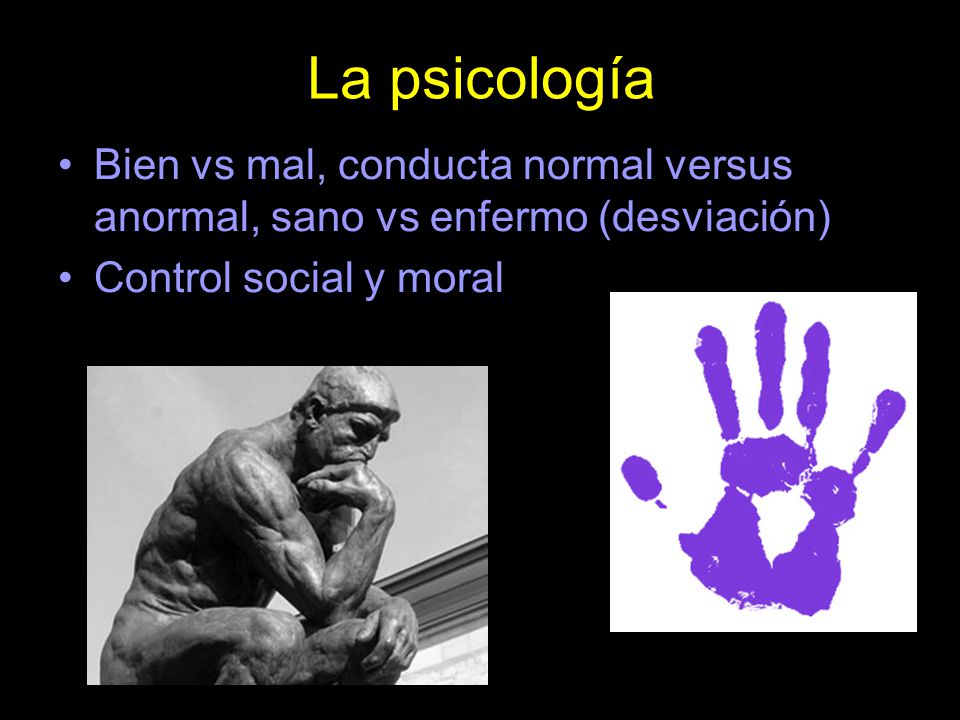 La psicología

• Bien vs mal, conducta normal versus anormal, sano vs enfermo (desviación)
• Control social y moral